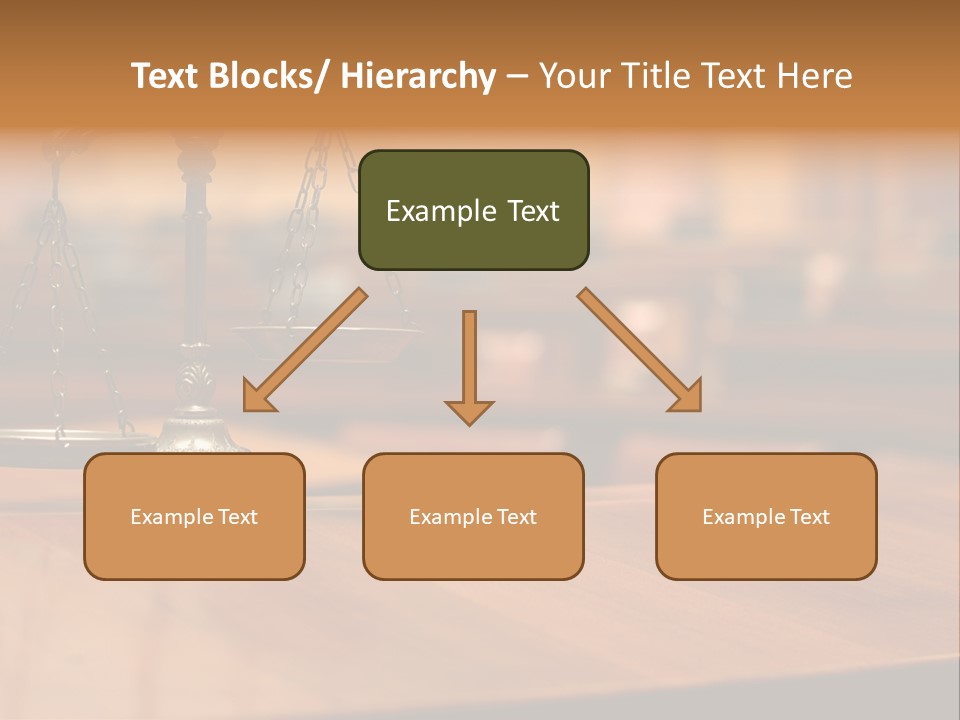 Text Blocks/ Hierarchy – Your Title Text Here

Example Text

Example Text

Example Text

Example Text